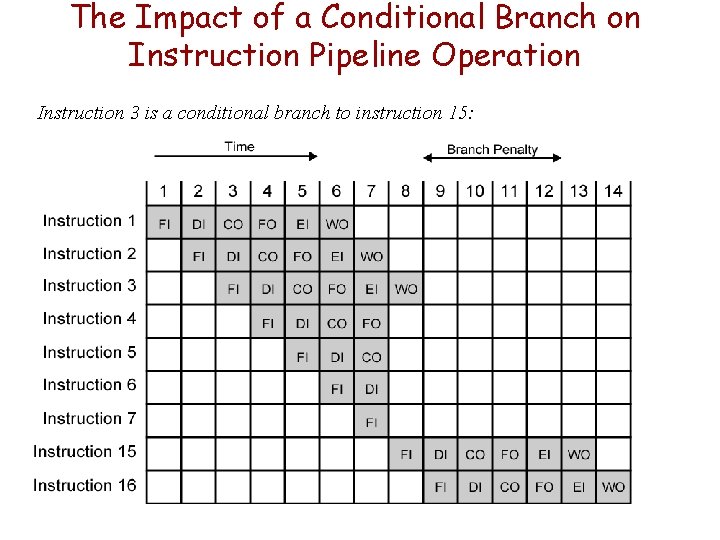 The Impact of a Conditional Branch on Instruction Pipeline Operation

Instruction 3 is a conditional branch to instruction 15:

Time

Branch Penalty

| | 1 | 2 | 3 | 4 | 5 | 6 | 7 | 8 | 9 | 10 | 11 | 12 | 13 | 14 |
|---|---|---|---|---|---|---|---|---|---|---|---|---|---|---|
| Instruction 1 | FI | DI | CO | FO | EI | WO | | | | | | | | |
| Instruction 2 | | FI | DI | CO | FO | EI | WO | | | | | | | |
| Instruction 3 | | | FI | DI | CO | FO | EI | WO | | | | | | |
| Instruction 4 | | | | FI | DI | CO | FO | | | | | | | |
| Instruction 5 | | | | | FI | DI | CO | | | | | | | |
| Instruction 6 | | | | | | FI | DI | | | | | | | |
| Instruction 7 | | | | | | | FI | | | | | | | |
| Instruction 15 | | | | | | | | FI | DI | CO | FO | EI | WO | |
| Instruction 16 | | | | | | | | | FI | DI | CO | FO | EI | WO |